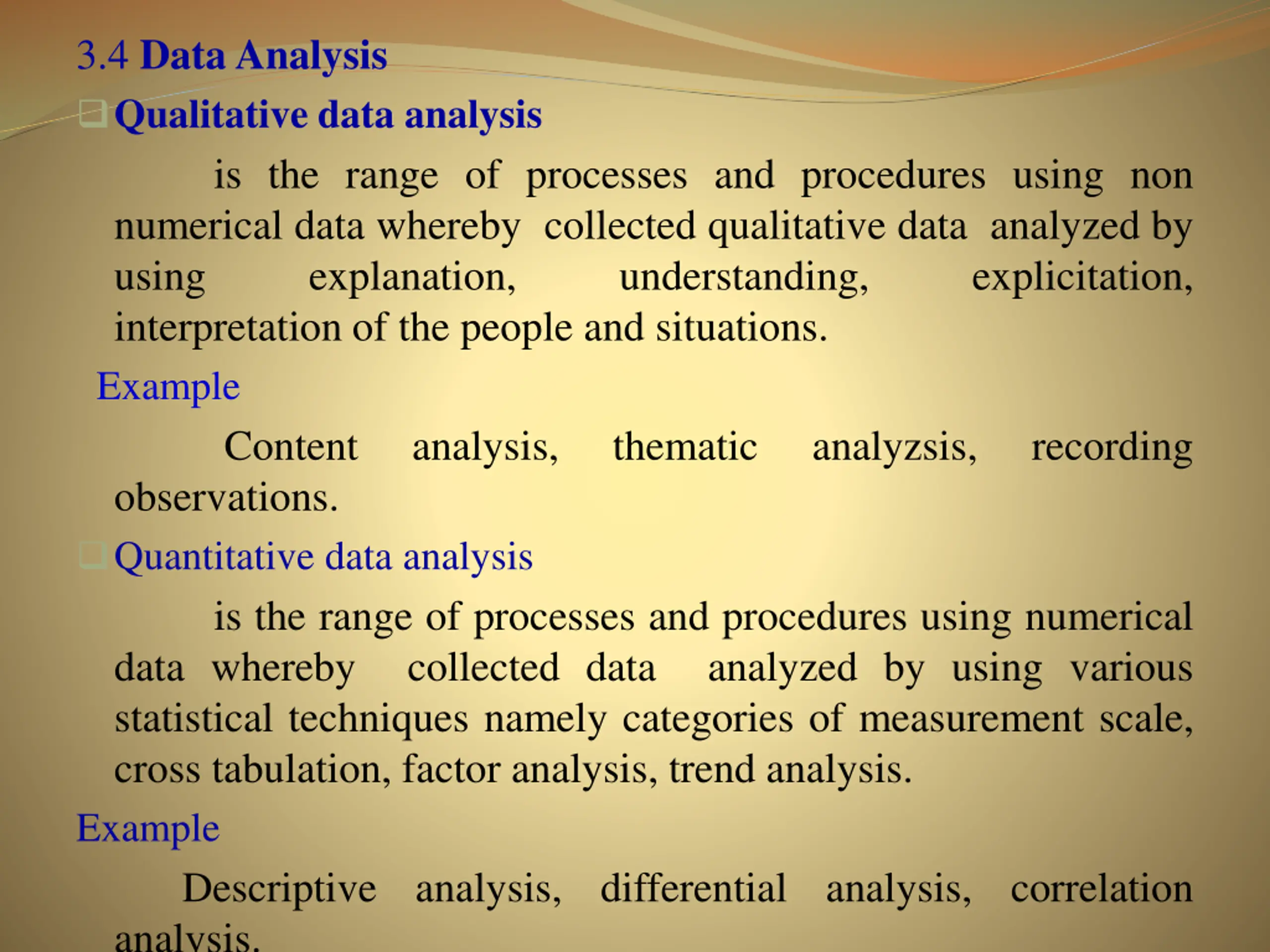 3.4 Data Analysis

Qualitative data analysis

is the range of processes and procedures using non numerical data whereby collected qualitative data analyzed by using explanation, understanding, explicitation, interpretation of the people and situations.

Example

Content analysis, thematic analyzsis, recording observations.

Quantitative data analysis

is the range of processes and procedures using numerical data whereby collected data analyzed by using various statistical techniques namely categories of measurement scale, cross tabulation, factor analysis, trend analysis.

Example

Descriptive analysis, differential analysis, correlation analysis.